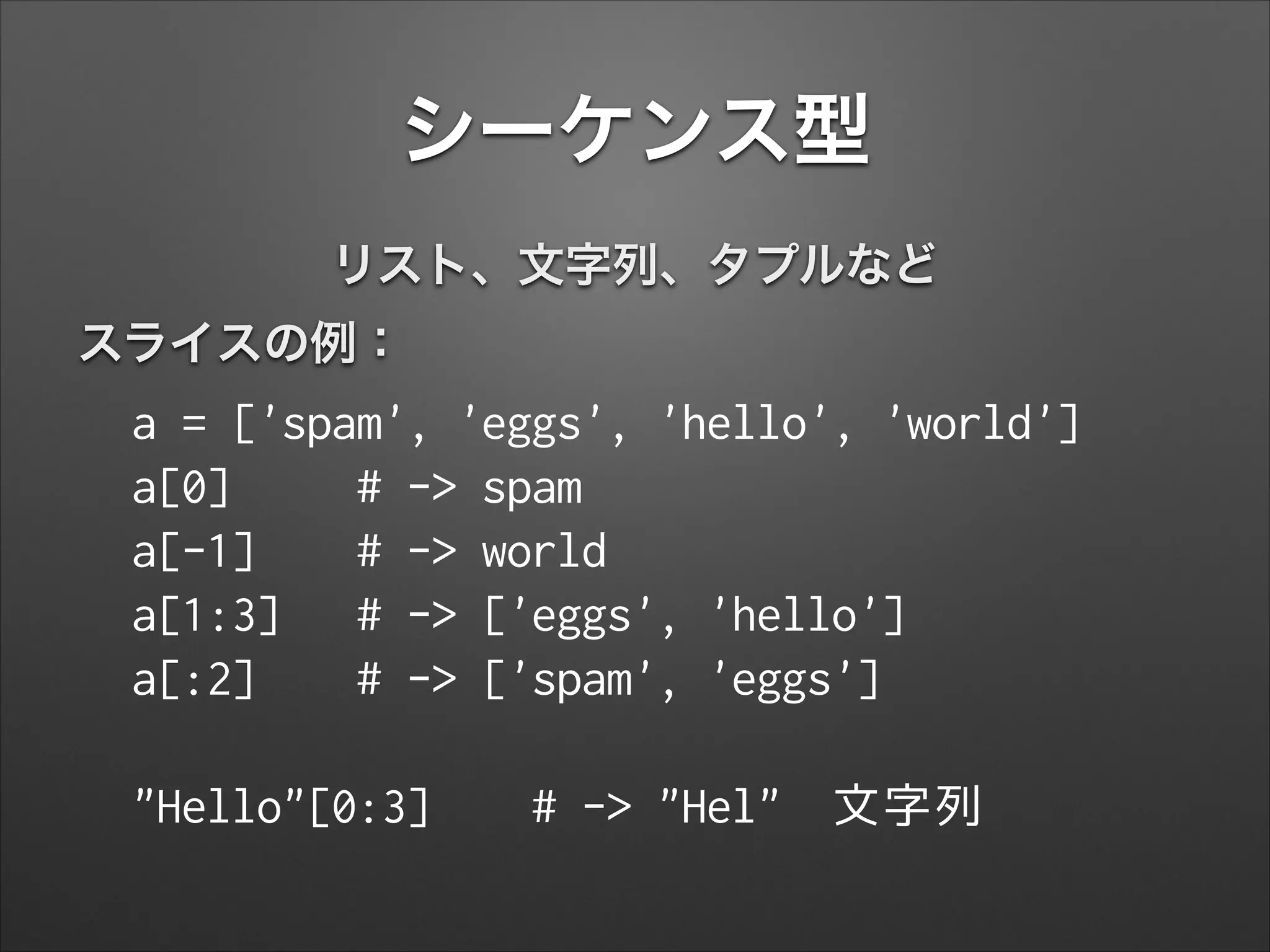 シーケンス型

リスト、文字列、タプルなど

スライスの例：

a = ['spam', 'eggs', 'hello', 'world']
a[0]     # -> spam
a[-1]    # -> world
a[1:3]   # -> ['eggs', 'hello']
a[:2]    # -> ['spam', 'eggs']

"Hello"[0:3]    # -> "Hel"  文字列